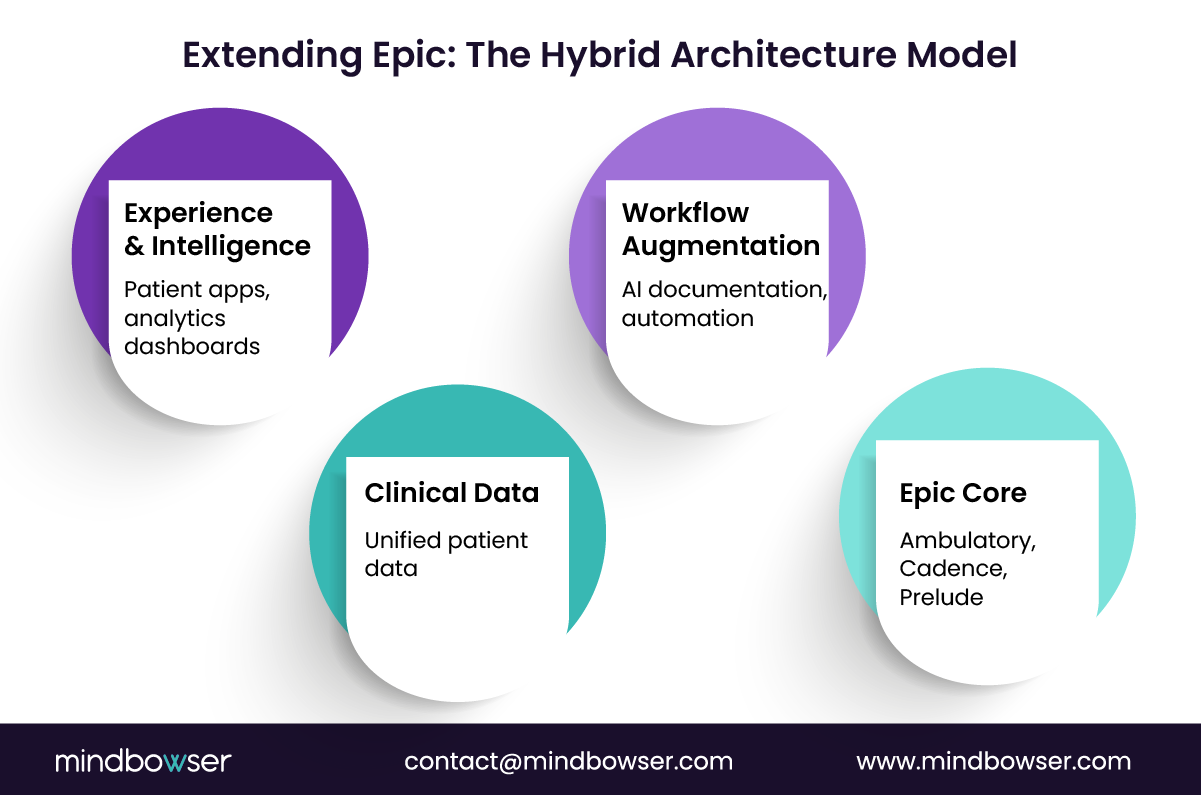 Extending Epic: The Hybrid Architecture Model

Experience & Intelligence

Patient apps, analytics dashboards

Workflow Augmentation

AI documentation, automation

Clinical Data

Unified patient data

Epic Core

Ambulatory, Cadence, Prelude

mindbowser

contact@mindbowser.com

www.mindbowser.com